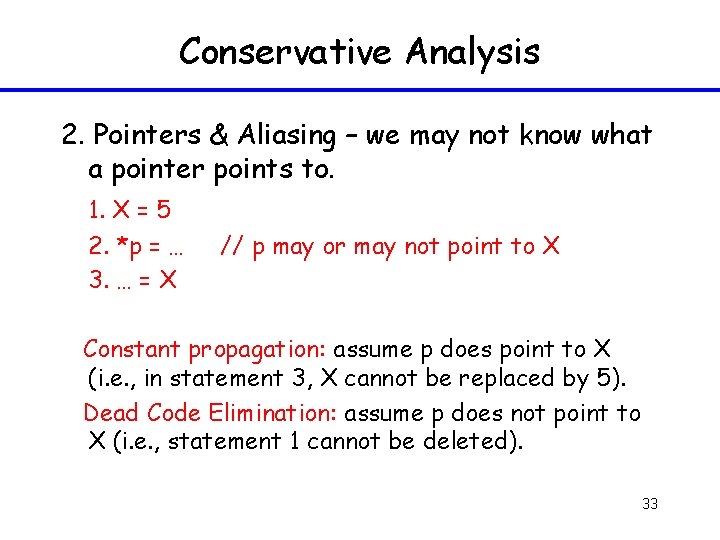 Conservative Analysis

2. Pointers & Aliasing – we may not know what a pointer points to.

1. X = 5
2. *p = …     // p may or may not point to X
3. … = X

Constant propagation: assume p does point to X (i.e., in statement 3, X cannot be replaced by 5).

Dead Code Elimination: assume p does not point to X (i.e., statement 1 cannot be deleted).

33